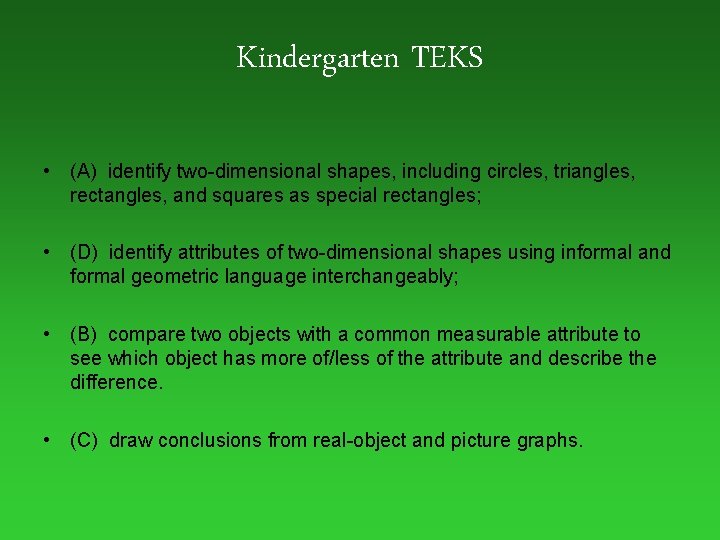 Kindergarten TEKS

• (A) identify two-dimensional shapes, including circles, triangles, rectangles, and squares as special rectangles;

• (D) identify attributes of two-dimensional shapes using informal and formal geometric language interchangeably;

• (B) compare two objects with a common measurable attribute to see which object has more of/less of the attribute and describe the difference.

• (C) draw conclusions from real-object and picture graphs.